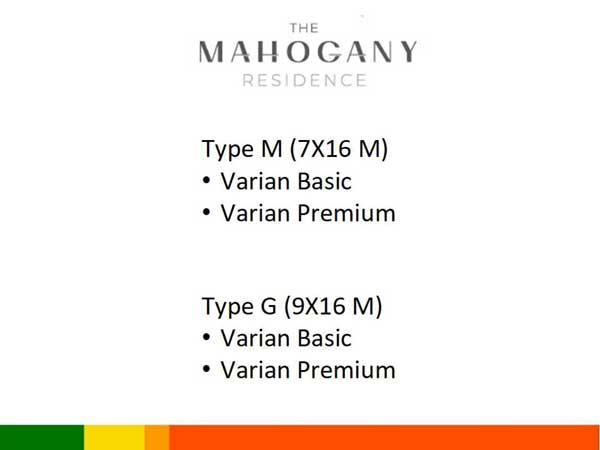 THE
MAHOGANY
RESIDENCE

Type M (7X16 M)
• Varian Basic
• Varian Premium

Type G (9X16 M)
• Varian Basic
• Varian Premium